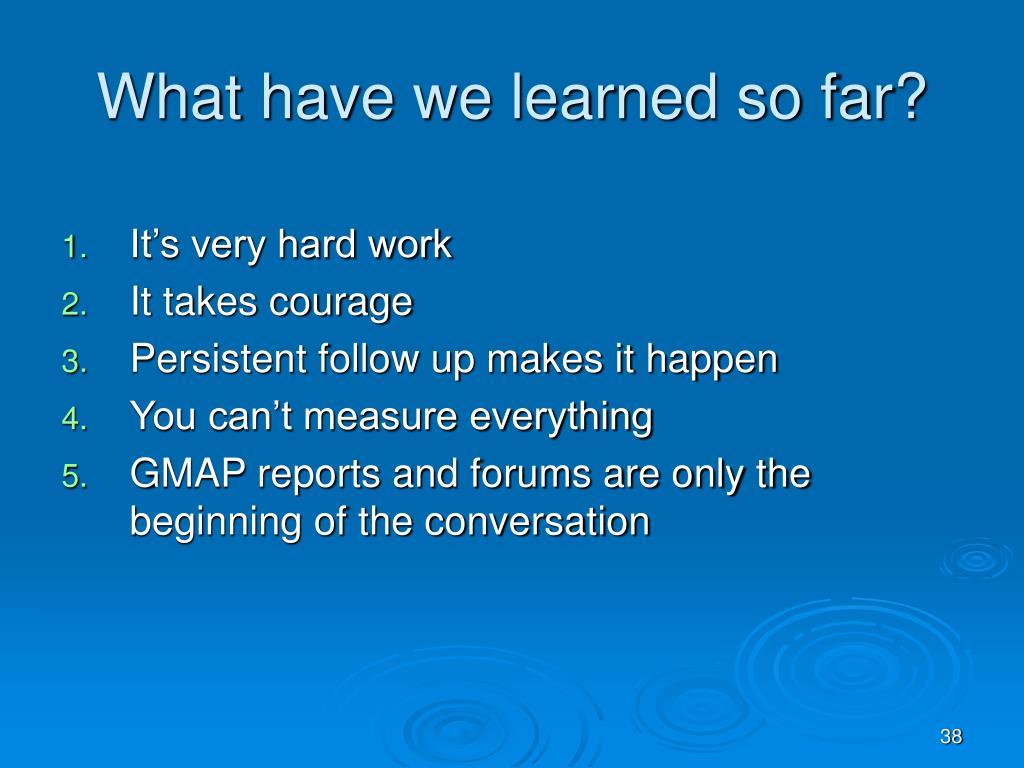 What have we learned so far?

1. It’s very hard work
2. It takes courage
3. Persistent follow up makes it happen
4. You can’t measure everything
5. GMAP reports and forums are only the beginning of the conversation

38